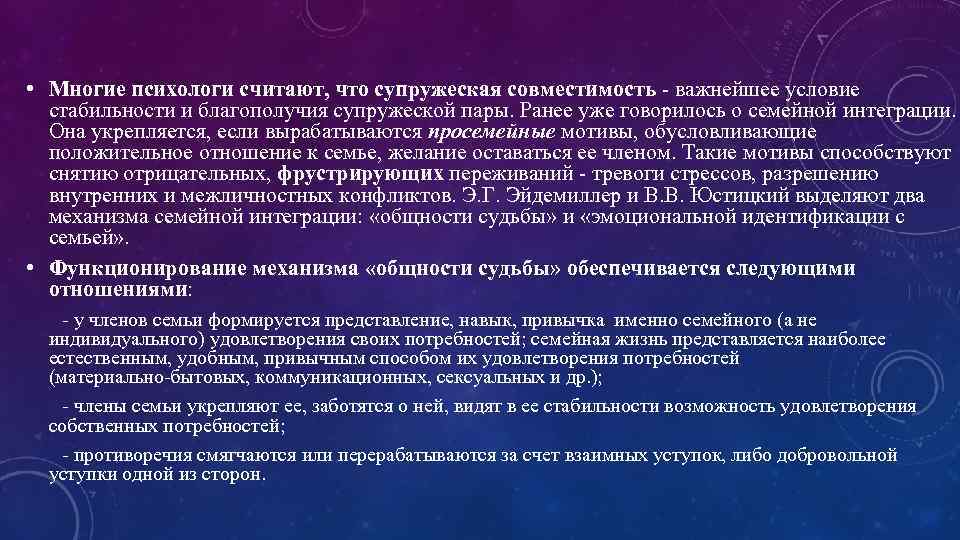 • Многие психологи считают, что супружеская совместимость - важнейшее условие стабильности и благополучия супружеской пары. Ранее уже говорилось о семейной интеграции. Она укрепляется, если вырабатываются просемейные мотивы, обусловливающие положительное отношение к семье, желание оставаться ее членом. Такие мотивы способствуют снятию отрицательных, фрустрирующих переживаний - тревоги стрессов, разрешению внутренних и межличностных конфликтов. Э.Г. Эйдемиллер и В.В. Юстицкий выделяют два механизма семейной интеграции: «общности судьбы» и «эмоциональной идентификации с семьей».

• Функционирование механизма «общности судьбы» обеспечивается следующими отношениями:

- у членов семьи формируется представление, навык, привычка именно семейного (а не индивидуального) удовлетворения своих потребностей; семейная жизнь представляется наиболее естественным, удобным, привычным способом их удовлетворения потребностей (материально-бытовых, коммуникационных, сексуальных и др.);

- члены семьи укрепляют ее, заботятся о ней, видят в ее стабильности возможность удовлетворения собственных потребностей;

- противоречия смягчаются или перерабатываются за счет взаимных уступок, либо добровольной уступки одной из сторон.